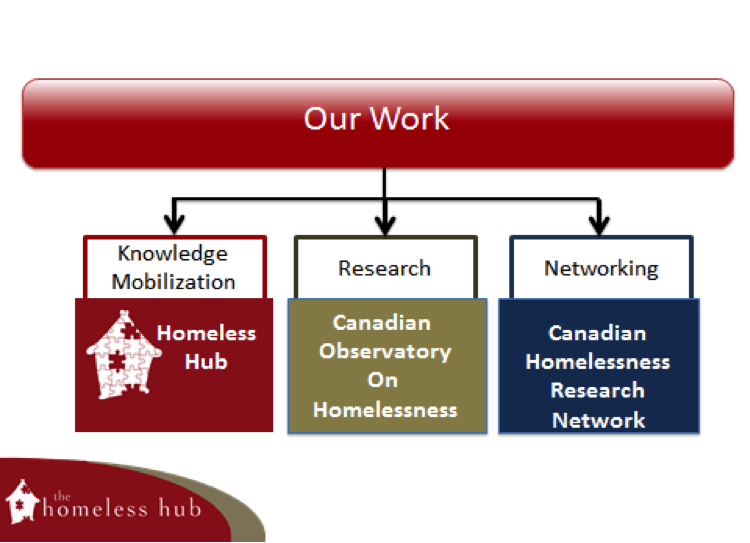 Our Work

Knowledge Mobilization

Homeless Hub

Research

Canadian Observatory On Homelessness

Networking

Canadian Homelessness Research Network

the homeless hub